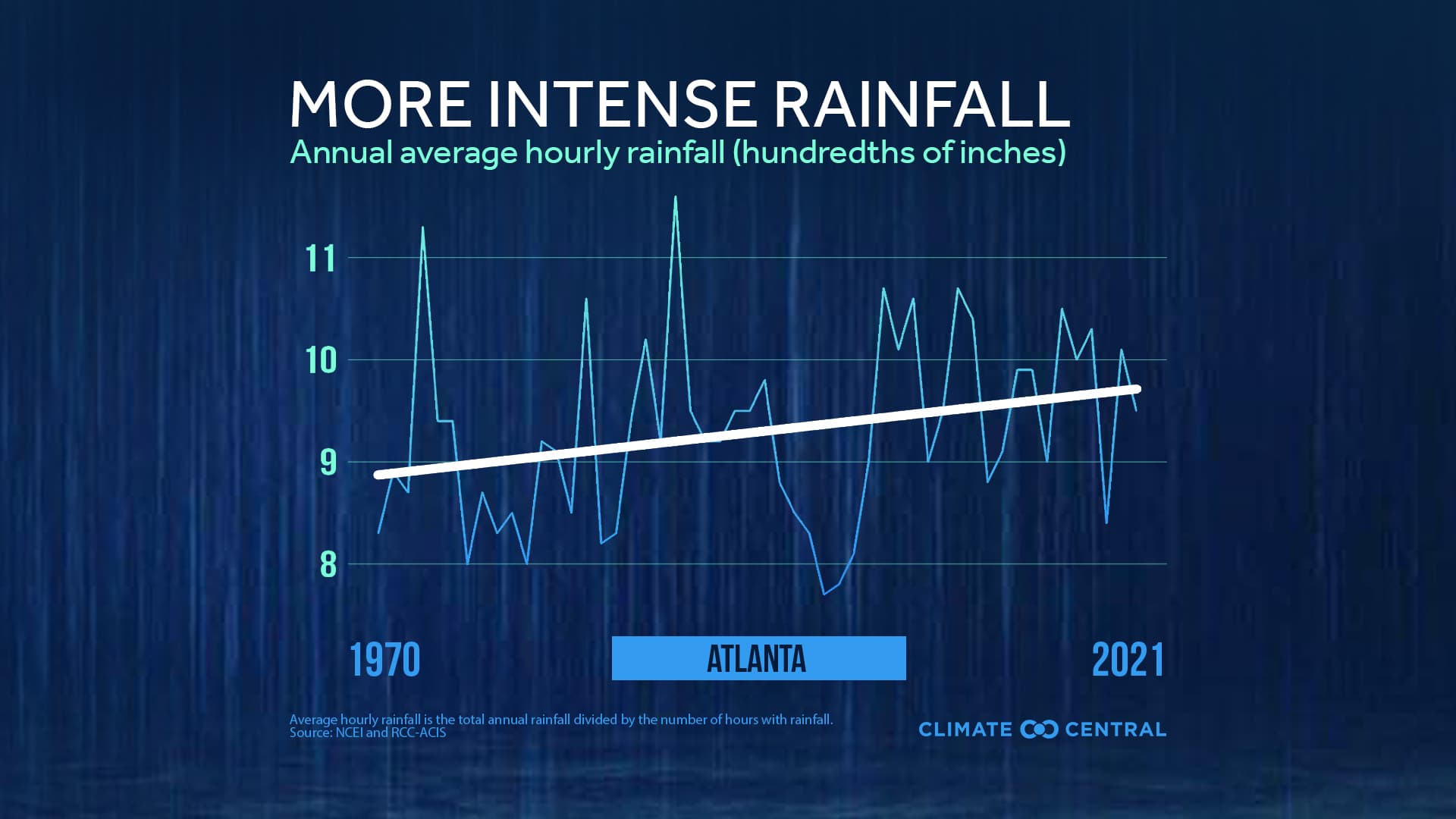 MORE INTENSE RAINFALL
Annual average hourly rainfall (hundredths of inches)

11
10
9
8

1970
ATLANTA
2021

Average hourly rainfall is the total annual rainfall divided by the number of hours with rainfall.
Source: NCEI and RCC-ACIS

CLIMATE CENTRAL